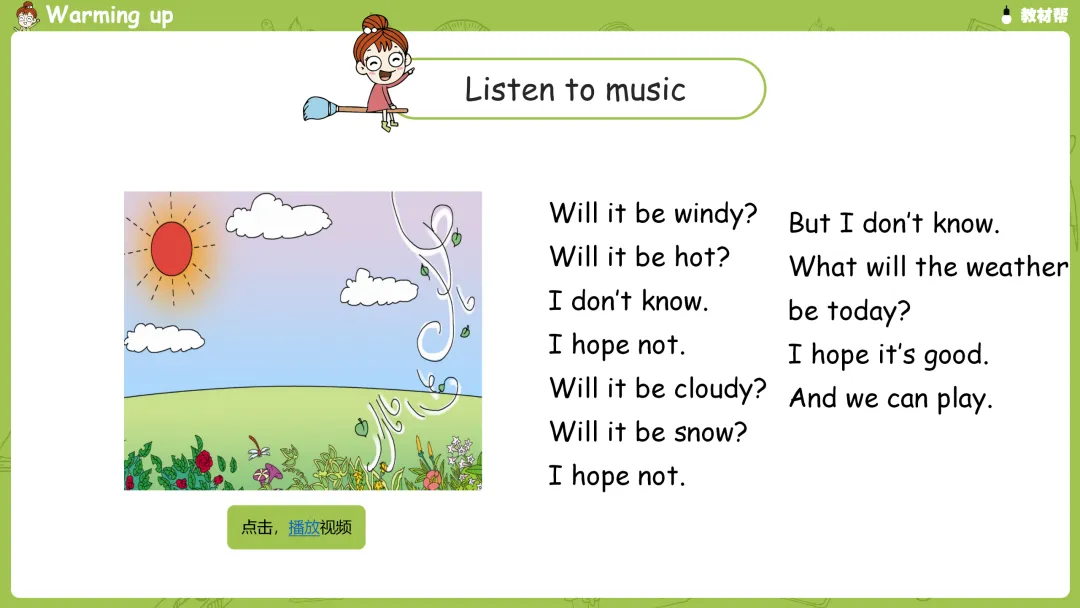 Warming up

教材帮

Listen to music

Will it be windy?
Will it be hot?
I don't know.
I hope not.
Will it be cloudy?
Will it be snow?
I hope not.

But I don't know.
What will the weather be today?
I hope it's good.
And we can play.

点击，播放视频